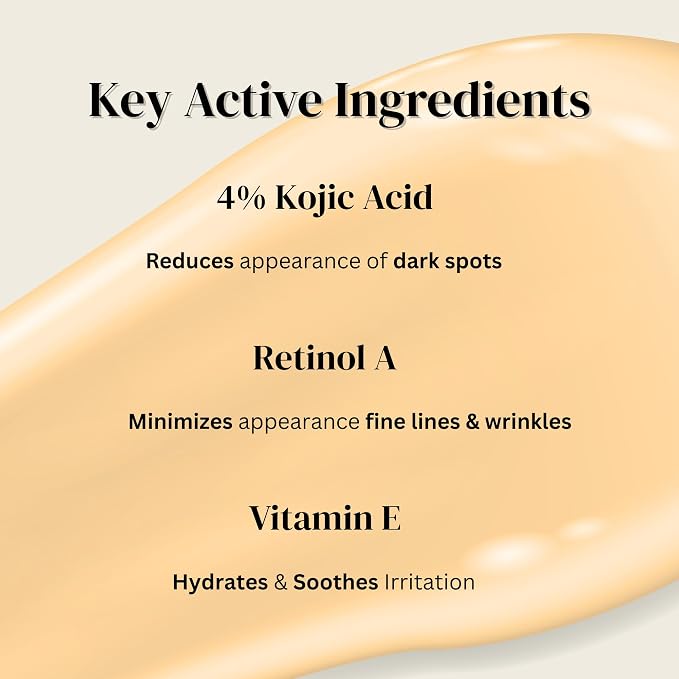 Key Active Ingredients

4% Kojic Acid

Reduces appearance of dark spots

Retinol A

Minimizes appearance fine lines & wrinkles

Vitamin E

Hydrates & Soothes Irritation